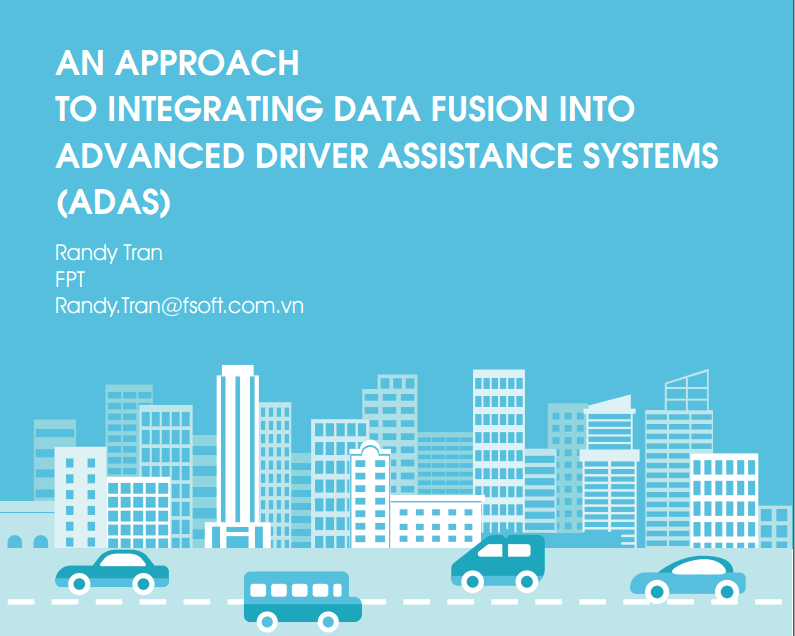 AN APPROACH
TO INTEGRATING DATA FUSION INTO ADVANCED DRIVER ASSISTANCE SYSTEMS (ADAS)

Randy Tran
FPT
Randy.Tran@fsoft.com.vn